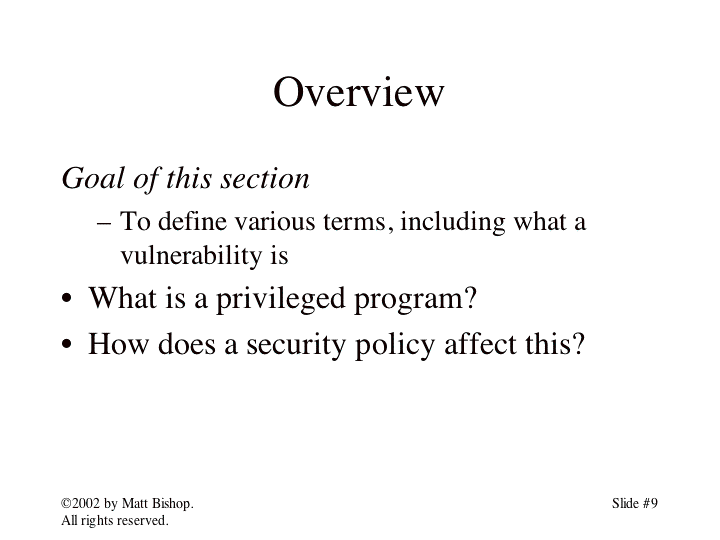 Overview

Goal of this section

– To define various terms, including what a vulnerability is

• What is a privileged program?
• How does a security policy affect this?

©2002 by Matt Bishop.
All rights reserved.

Slide #9